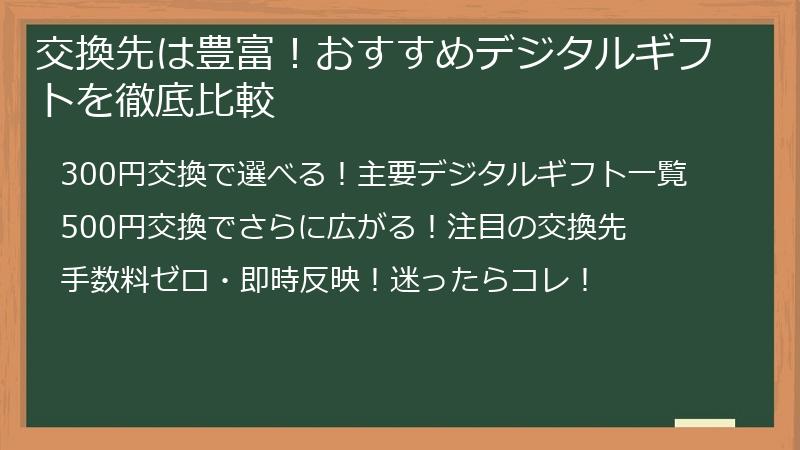 交換先は豊富！おすすめデジタルギフトを徹底比較

300円交換で選べる！主要デジタルギフト一覧

500円交換でさらに広がる！注目の交換先

手数料ゼロ・即時反映！迷ったらコレ！